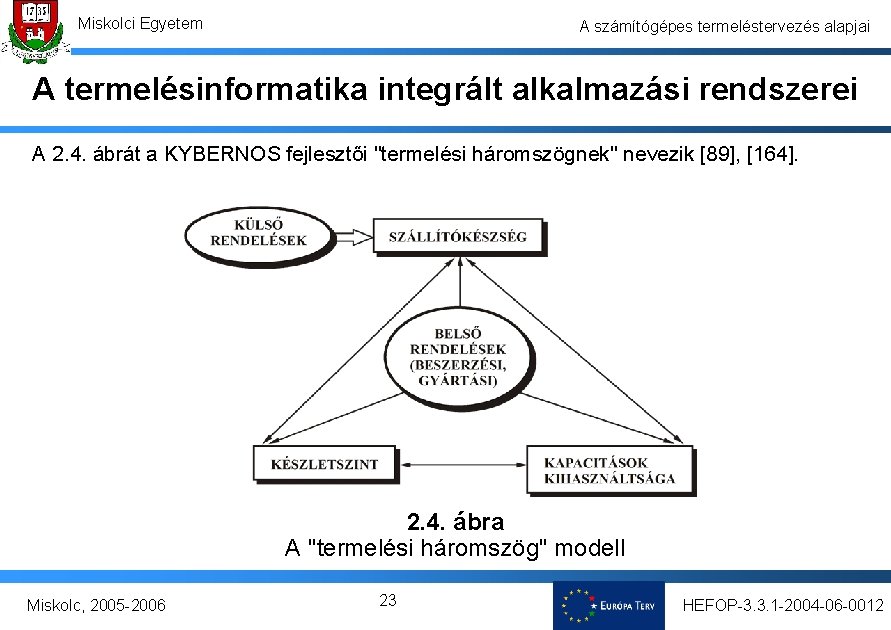 1735

Miskolci Egyetem

A számítógépes termeléstervezés alapjai

A termelésinformatika integrált alkalmazási rendszerei

A 2.4. ábrát a KYBERNOS fejlesztői "termelési háromszögnek" nevezik [89], [164].

KÜLSŐ RENDELÉSEK

SZÁLLÍTÓKÉSZSÉG

BELSŐ RENDELÉSEK (BESZERZÉSI, GYÁRTÁSI)

KÉSZLETSZINT

KAPACITÁSOK KIHASZNÁLTSÁGA

2.4. ábra
A "termelési háromszög" modell

Miskolc, 2005-2006

23

EURÓPA TERV

HEFOP-3.3.1-2004-06-0012